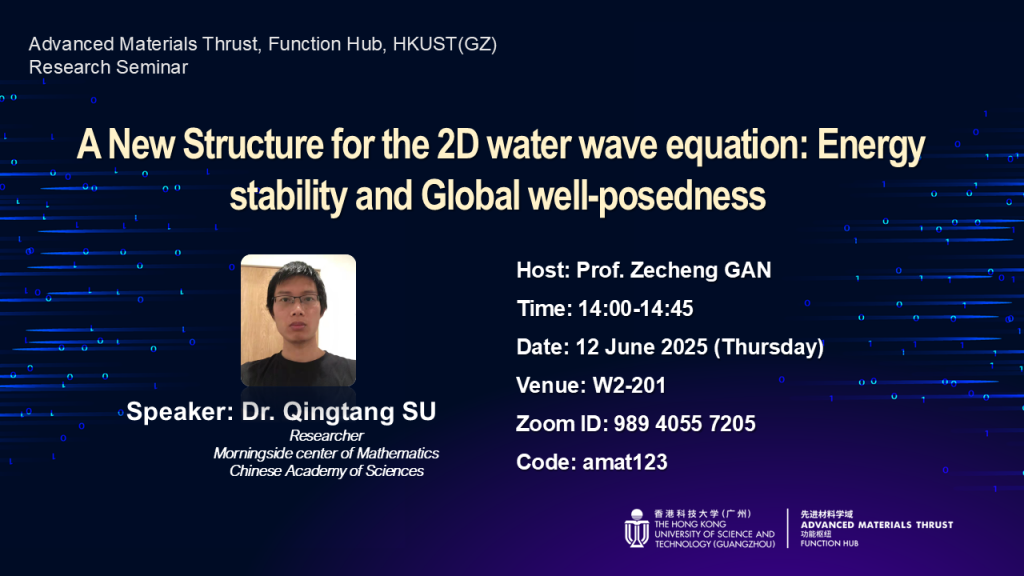 Advanced Materials Thrust, Function Hub, HKUST(GZ)
Research Seminar

A New Structure for the 2D water wave equation: Energy stability and Global well-posedness

Speaker: Dr. Qingtang SU
Researcher
Morningside center of Mathematics
Chinese Academy of Sciences

Host: Prof. Zecheng GAN
Time: 14:00-14:45
Date: 12 June 2025 (Thursday)
Venue: W2-201
Zoom ID: 989 4055 7205
Code: amat123

香港科技大学（广州）
THE HONG KONG UNIVERSITY OF SCIENCE AND TECHNOLOGY (GUANGZHOU)
先进材料学域
ADVANCED MATERIALS THRUST
功能枢纽
FUNCTION HUB